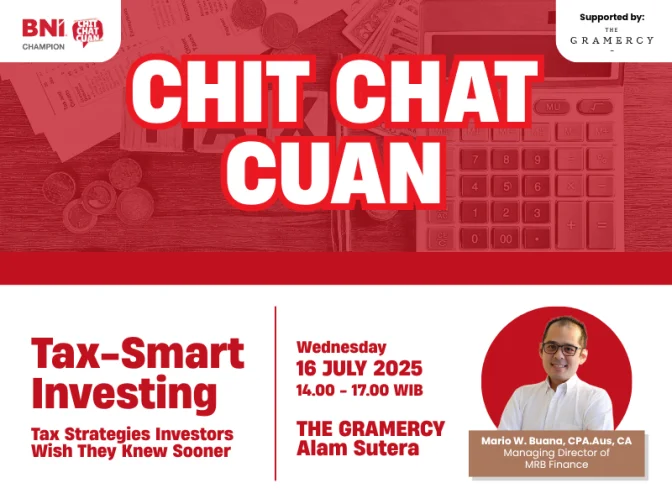 BNI CHAMPION

CHIT CHAT CUAN

Supported by:
THE GRAMERCY

CHIT CHAT CUAN

Tax-Smart Investing

Tax Strategies Investors Wish They Knew Sooner

Wednesday
16 JULY 2025
14.00 - 17.00 WIB

THE GRAMERCY
Alam Sutera

Mario W. Buana, CPA.Aus, CA
Managing Director of MRB Finance